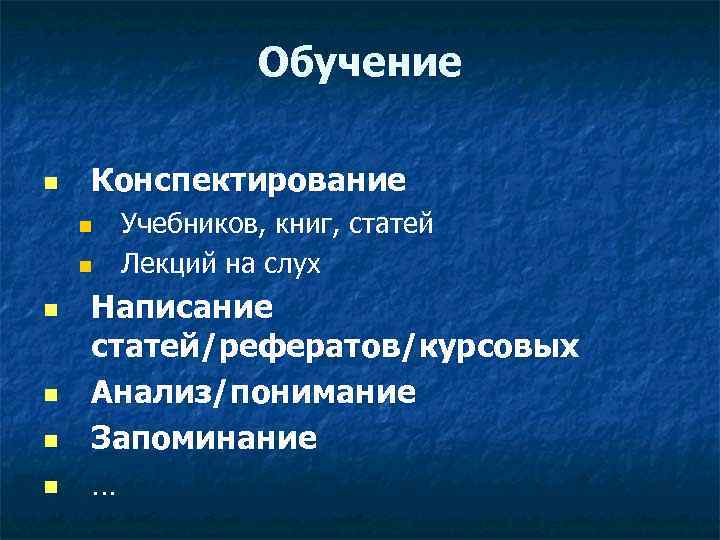 Обучение

- Конспектирование
  - Учебников, книг, статей
  - Лекций на слух
- Написание статей/рефератов/курсовых
- Анализ/понимание
- Запоминание
- …